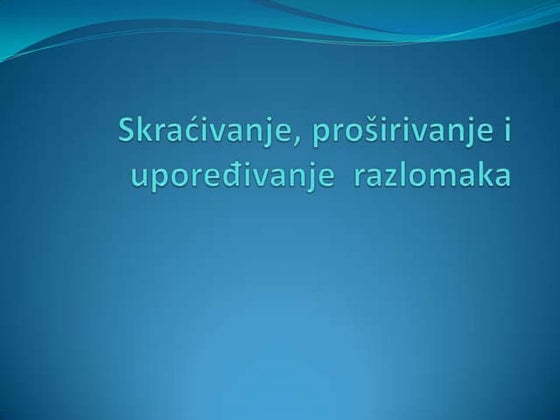 Skraćivanje, proširivanje i upoređivanje  razlomaka